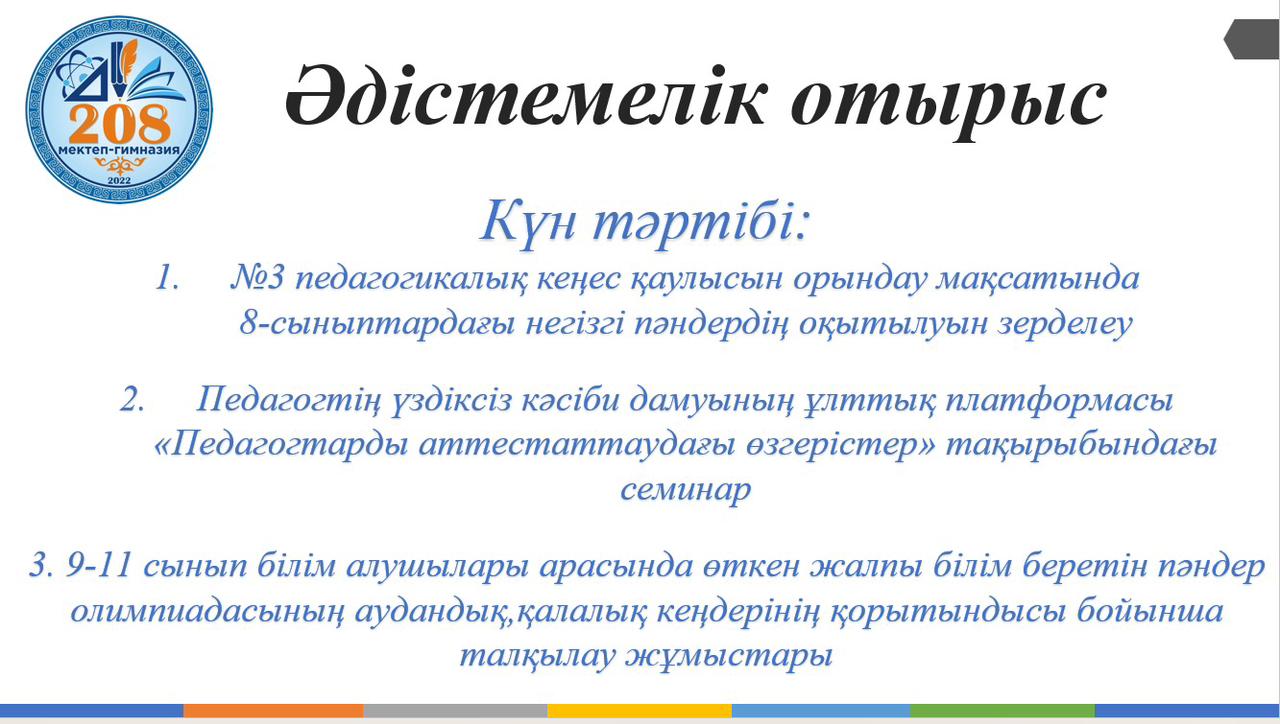 208
мектеп-гимназия
2022

Әдістемелік отырыс

Күн тәртібі:

1. №3 педагогикалық кеңес қаулысын орындау мақсатында 8-сыныптардағы негізгі пәндердің оқытылуын зерделеу

2. Педагогтің үздіксіз кәсіби дамуының ұлттық платформасы «Педагогтарды аттестаттаудағы өзгерістер» тақырыбындағы семинар

3. 9-11 сынып білім алушылары арасында өткен жалпы білім беретін пәндер олимпиадасының аудандық,қалалық кеңдерінің қорытындысы бойынша талқылау жұмыстары